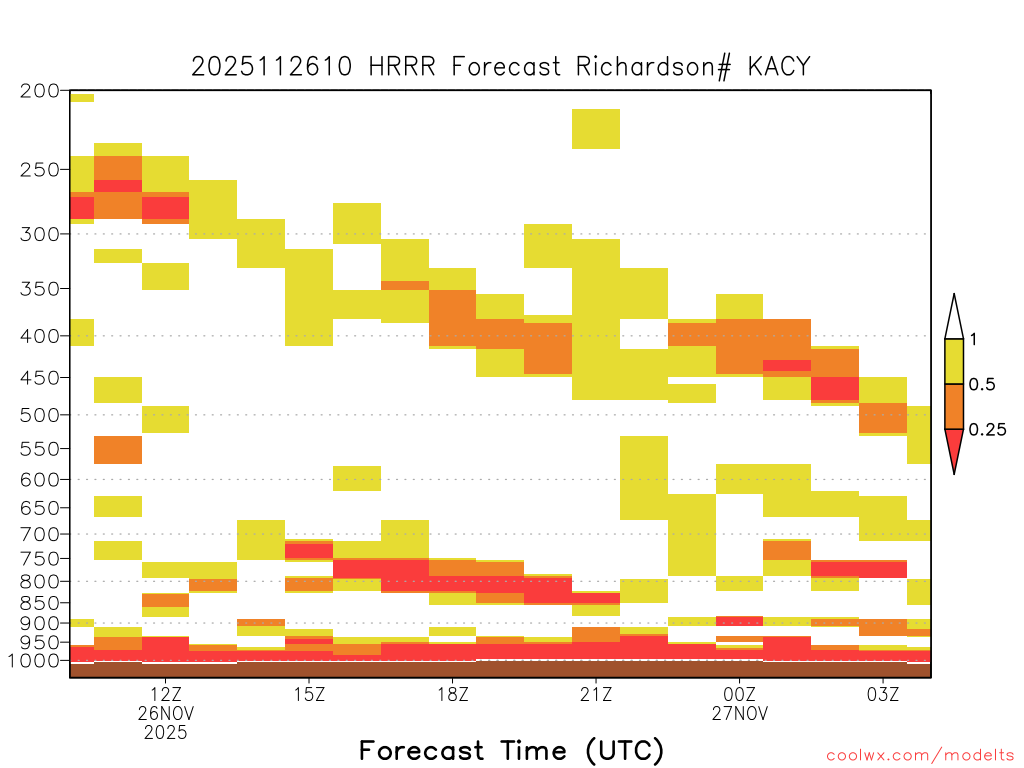 2025112610 HRRR Forecast Richardson# KACY

200
250
300
350
400
450
500
550
600
650
700
750
800
850
900
950
1000

1
0.5
0.25

12Z
26NOV
2025

15Z

18Z

21Z

00Z
27NOV

03Z

Forecast Time (UTC)

coolwx.com/modelts